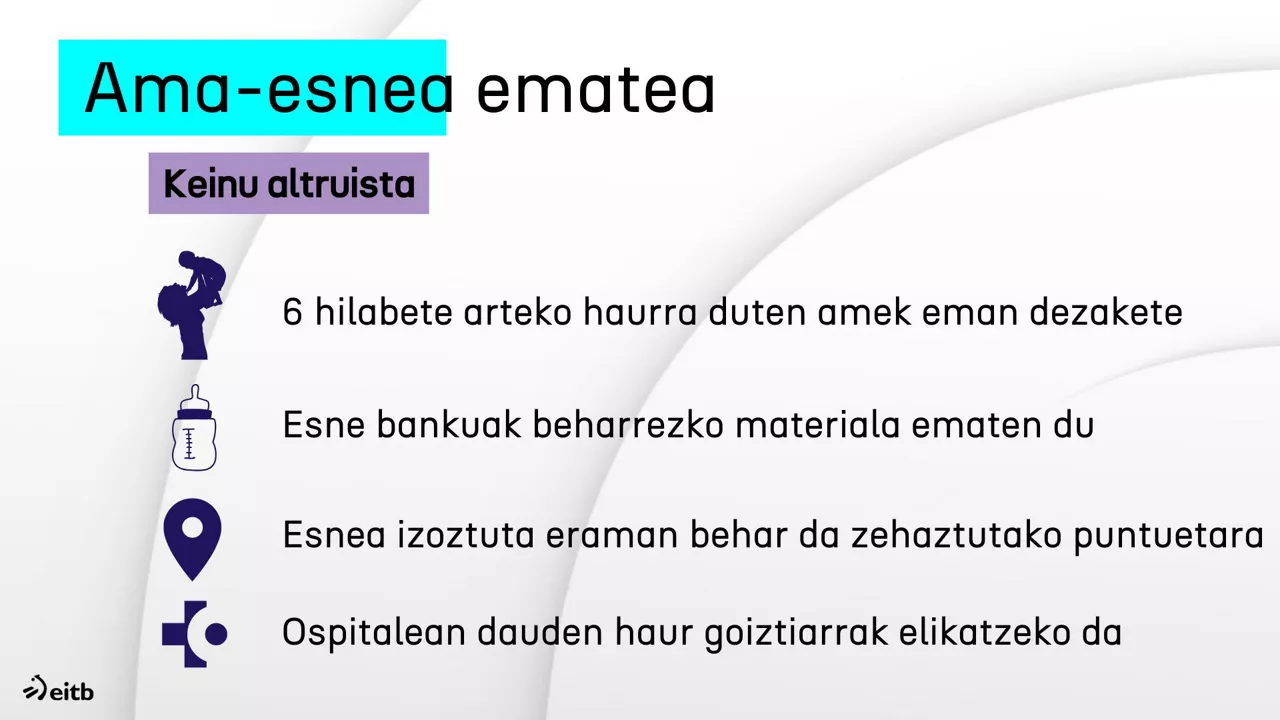 Ama-esnea ematea

Keinu altruista

6 hilabete arteko haurra duten amek eman dezakete

Esne bankuak beharrezko materiala ematen du

Esnea izoztuta eraman behar da zehaztutako puntuetara

Ospitalean dauden haur goiztiarrak elikatzeko da

eitb